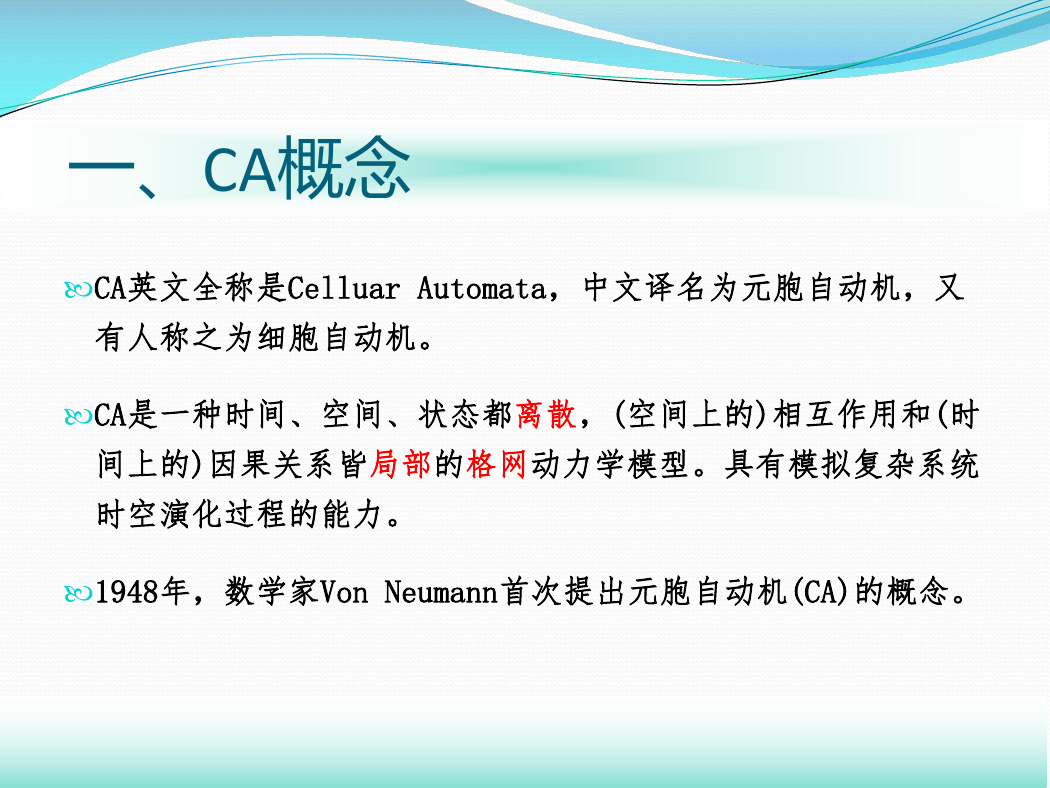 一、CA概念

CA英文全称是Celluar Automata，中文译名为元胞自动机，又有人称之为细胞自动机。

CA是一种时间、空间、状态都离散，(空间上的)相互作用和(时间上的)因果关系皆局部的格网动力学模型。具有模拟复杂系统时空演化过程的能力。

1948年，数学家Von Neumann首次提出元胞自动机(CA)的概念。